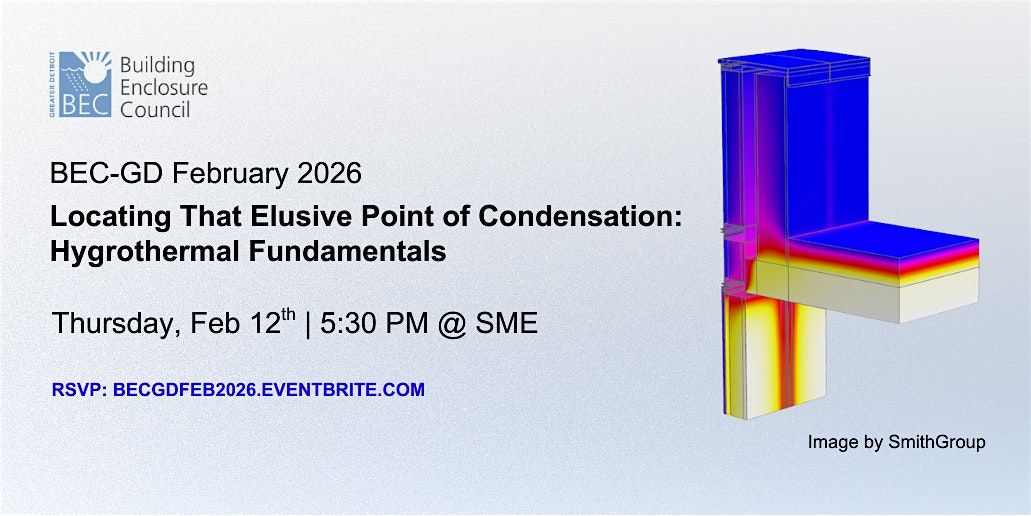 GREATER DETROIT BEC Building Enclosure Council

BEC-GD February 2026

Locating That Elusive Point of Condensation: Hygrothermal Fundamentals

Thursday, Feb 12$^{th}$ | 5:30 PM @ SME

RSVP: BECGDFEB2026.EVENTBRITE.COM

Image by SmithGroup